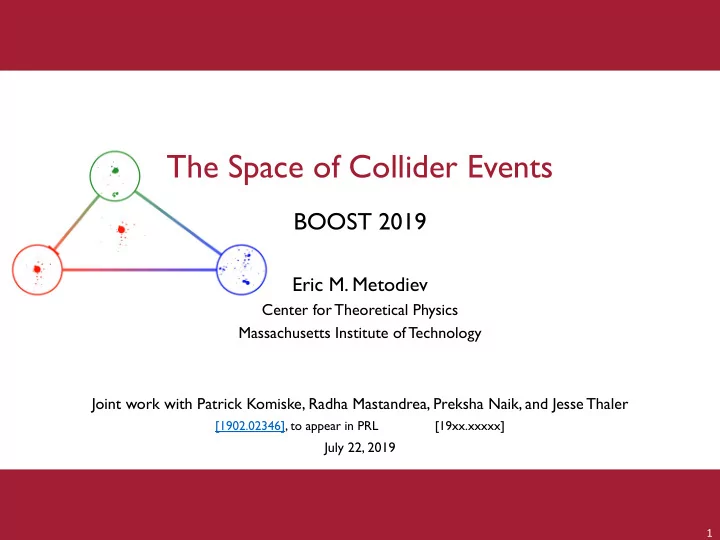 The Space of Collider Events

BOOST 2019

Eric M. Metodiev

Center for Theoretical Physics

Massachusetts Institute of Technology

Joint work with Patrick Komiske, Radha Mastandrea, Preksha Naik, and Jesse Thaler

[1902.02346], to appear in PRL [19xx.xxxxx]

July 22, 2019

1